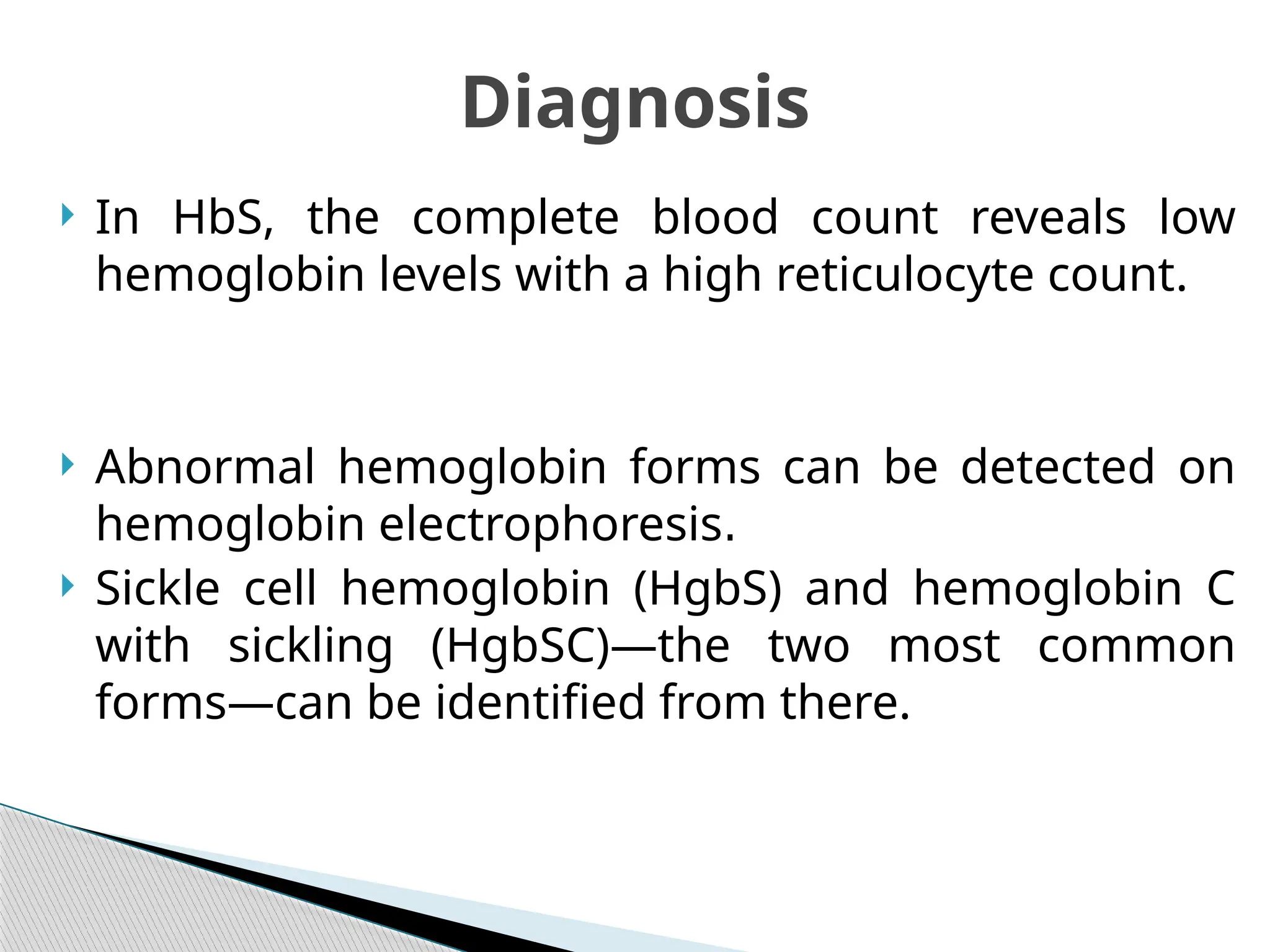 Diagnosis

In HbS, the complete blood count reveals low hemoglobin levels with a high reticulocyte count.

Abnormal hemoglobin forms can be detected on hemoglobin electrophoresis.

Sickle cell hemoglobin (HgbS) and hemoglobin C with sickling (HgbSC)—the two most common forms—can be identified from there.